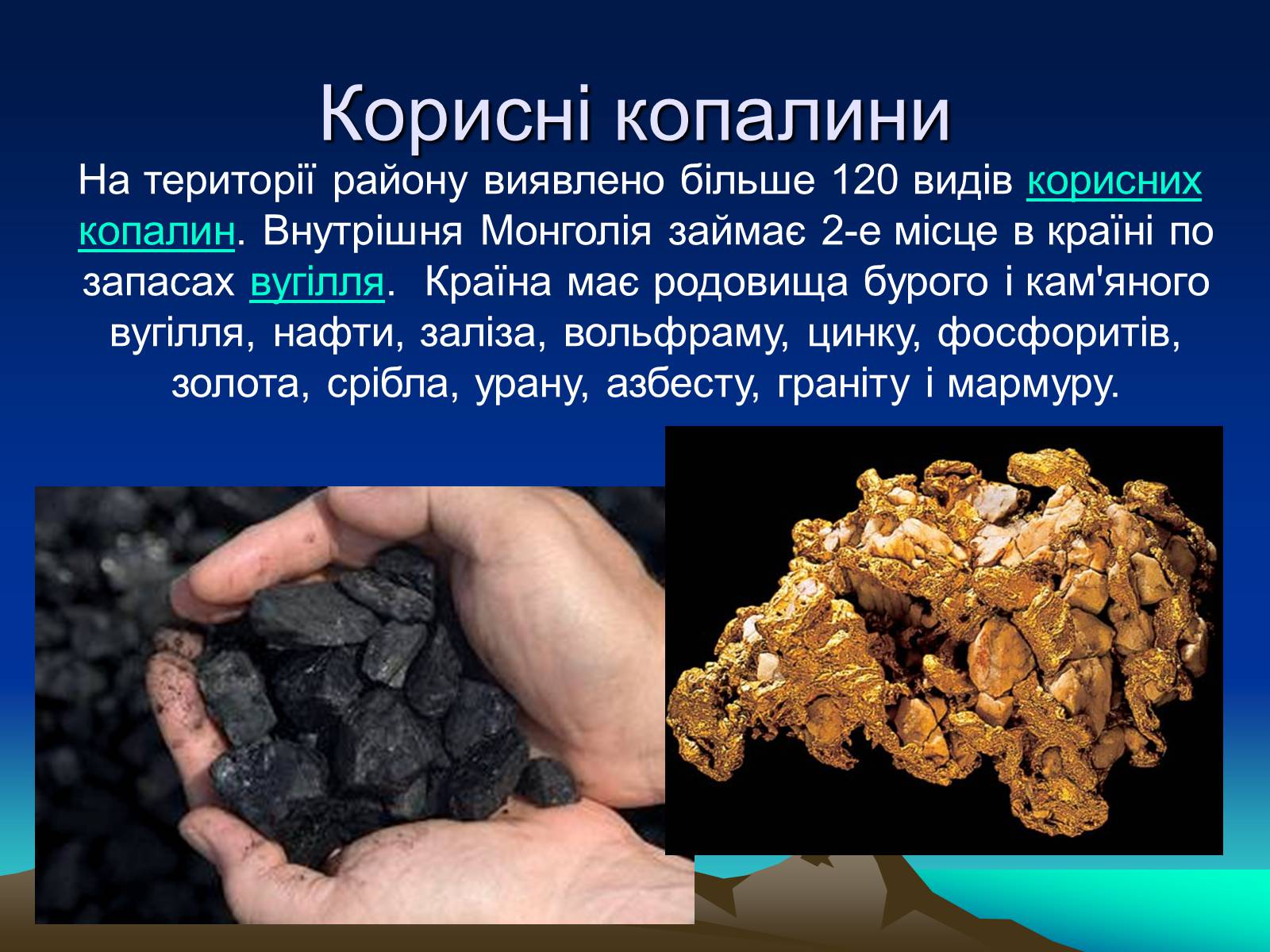 Корисні копалини

На території району виявлено більше 120 видів корисних копалин. Внутрішня Монголія займає 2-е місце в країні по запасах вугілля.  Країна має родовища бурого і кам'яного вугілля, нафти, заліза, вольфраму, цинку, фосфоритів, золота, срібла, урану, азбесту, граніту і мармуру.